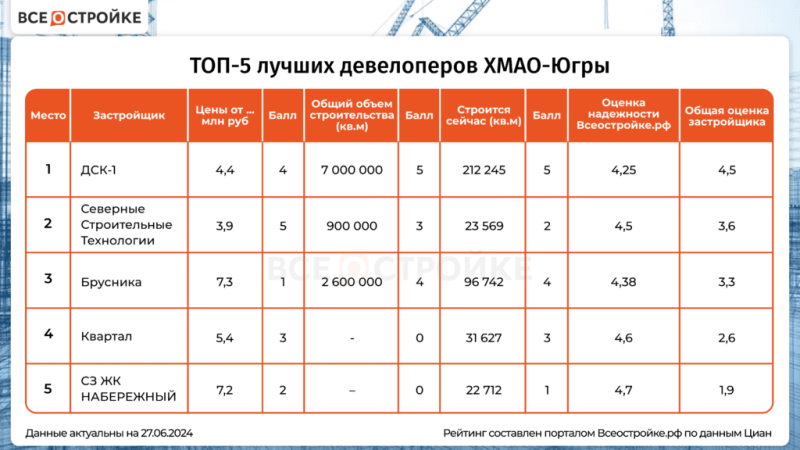 ВСЕ О СТРОЙКЕ

ТОП-5 лучших девелоперов ХМАО-Югры

| Место | Застройщик | Цены от ... млн руб | Балл | Общий объем строительства (кв.м) | Балл | Строится сейчас (кв.м) | Балл | Оценка надежности Всеостройке.рф | Общая оценка застройщика |
|---|---|---|---|---|---|---|---|---|---|
| 1 | ДСК-1 | 4,4 | 4 | 7 000 000 | 5 | 212 245 | 5 | 4,25 | 4,5 |
| 2 | Северные Строительные Технологии | 3,9 | 5 | 900 000 | 3 | 23 569 | 2 | 4,5 | 3,6 |
| 3 | Брусника | 7,3 | 1 | 2 600 000 | 4 | 96 742 | 4 | 4,38 | 3,3 |
| 4 | Квартал | 5,4 | 3 | - | 0 | 31 627 | 3 | 4,6 | 2,6 |
| 5 | СЗ ЖК НАБЕРЕЖНЫЙ | 7,2 | 2 | – | 0 | 22 712 | 1 | 4,7 | 1,9 |

ВСЕ О СТРОЙКЕ

Данные актуальны на 27.06.2024

Рейтинг составлен порталом Всеостройке.рф по данным Циан